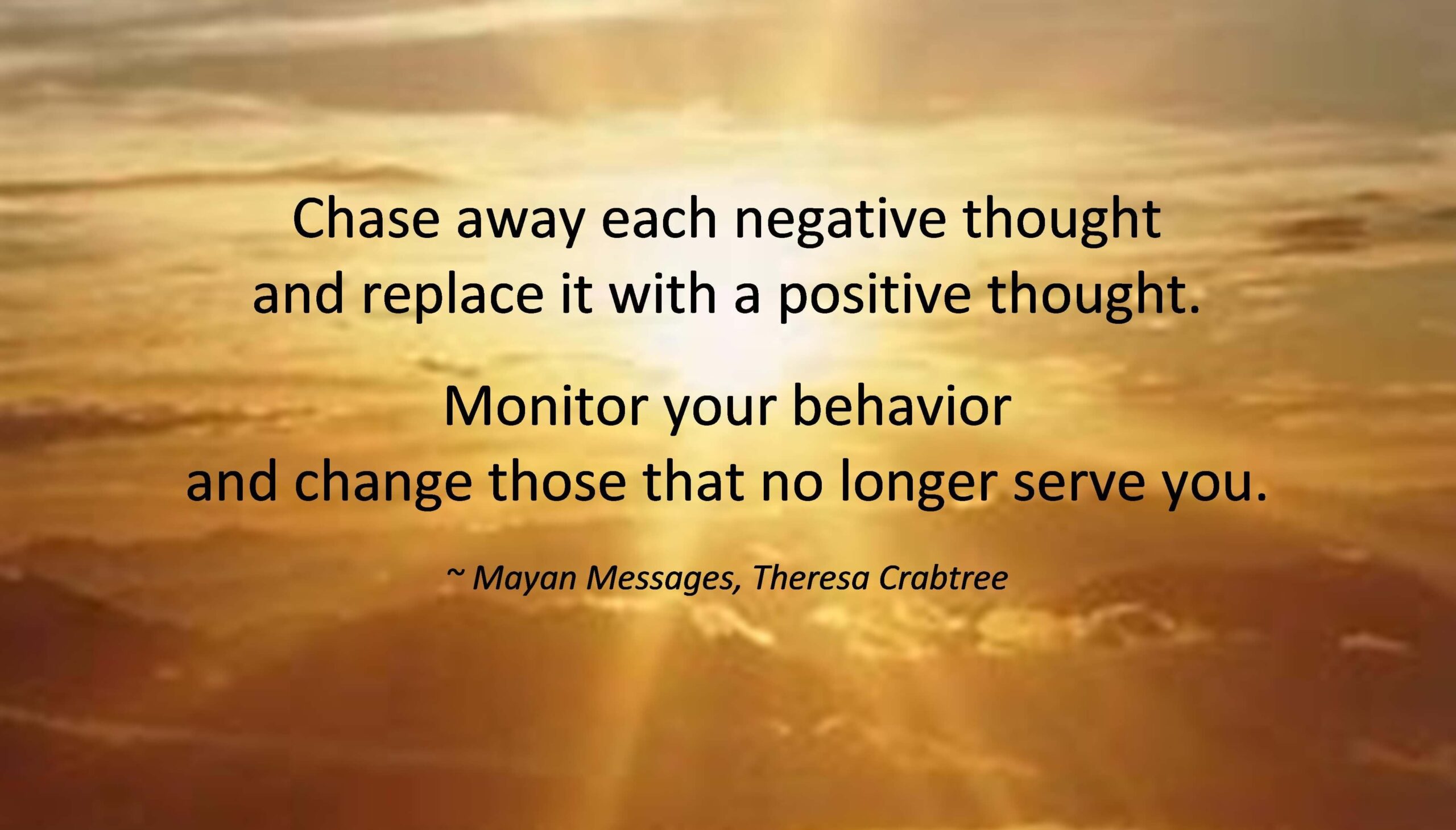 Chase away each negative thought and replace it with a positive thought.

Monitor your behavior and change those that no longer serve you.

~ Mayan Messages, Theresa Crabtree